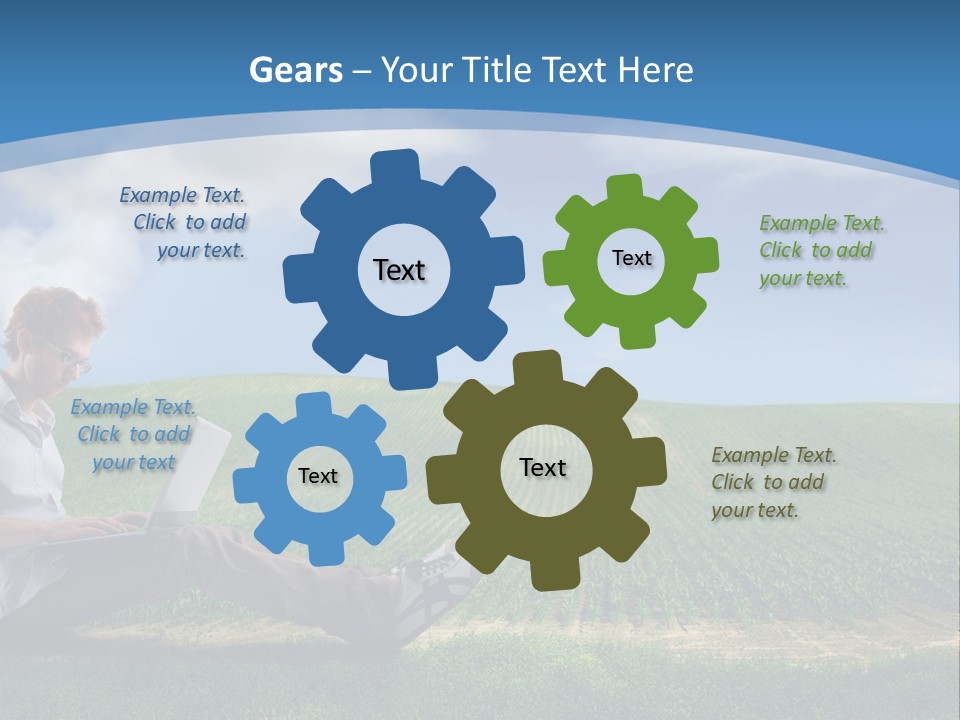 Gears – Your Title Text Here

Example Text. Click to add your text.

Text

Text

Example Text. Click to add your text.

Example Text. Click to add your text

Text

Text

Example Text. Click to add your text.